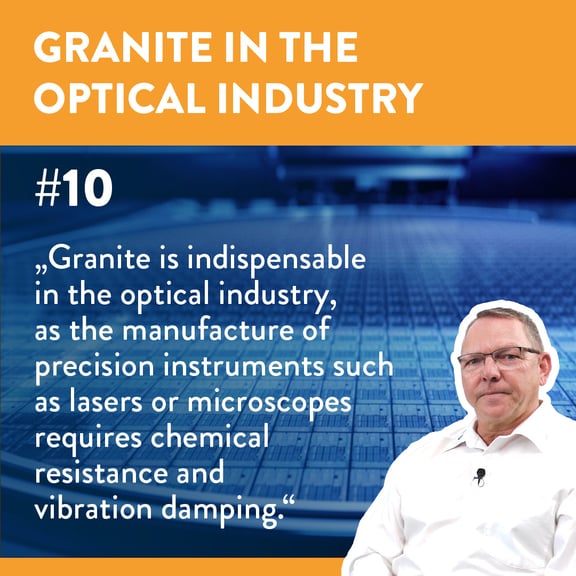 GRANITE IN THE OPTICAL INDUSTRY

#10

„Granite is indispensable in the optical industry, as the manufacture of precision instruments such as lasers or microscopes requires chemical resistance and vibration damping.“